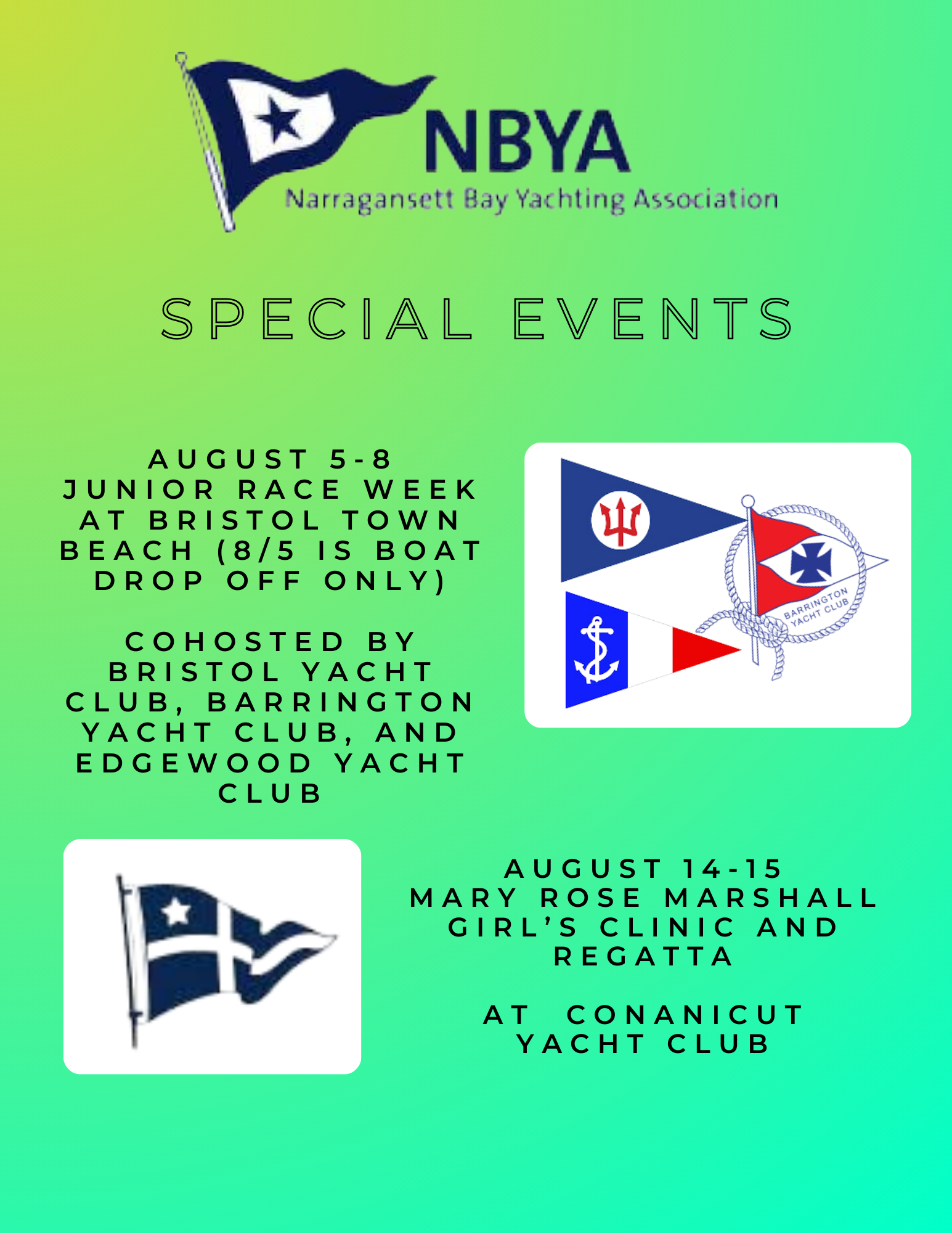 NBYA
Narragansett Bay Yachting Association

SPECIAL EVENTS

AUGUST 5-8
JUNIOR RACE WEEK AT BRISTOL TOWN BEACH (8/5 IS BOAT DROP OFF ONLY)

COHOSTED BY BRISTOL YACHT CLUB, BARRINGTON YACHT CLUB, AND EDGEWOOD YACHT CLUB

BARRINGTON YACHT CLUB

AUGUST 14-15
MARY ROSE MARSHALL GIRL'S CLINIC AND REGATTA

AT CONANICUT YACHT CLUB